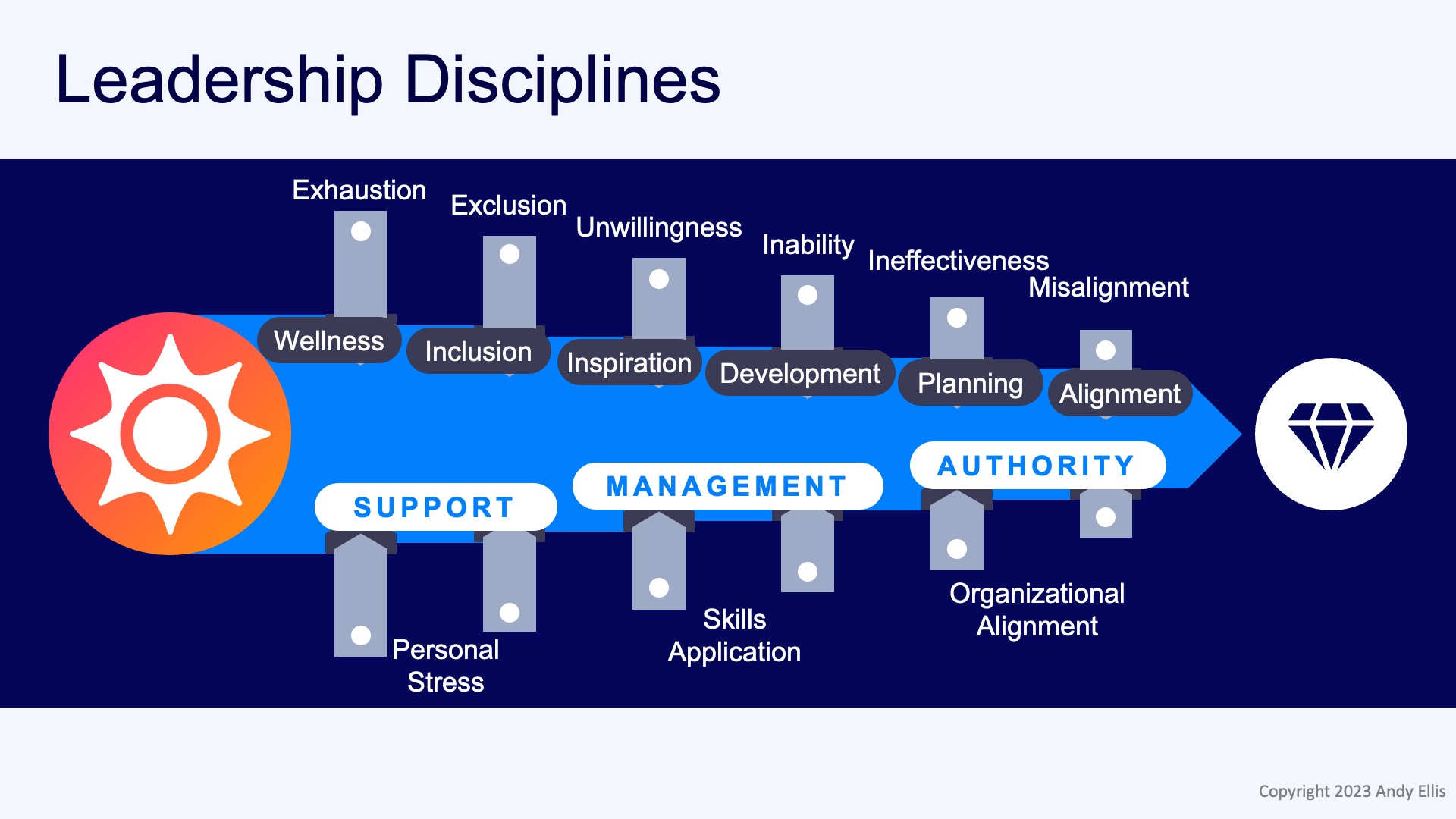 Leadership Disciplines

Exhaustion
Exclusion
Unwillingness
Inability
Ineffectiveness
Misalignment

Wellness
Inclusion
Inspiration
Development
Planning
Alignment

SUPPORT
MANAGEMENT
AUTHORITY

Personal Stress
Skills Application
Organizational Alignment

Copyright 2023 Andy Ellis